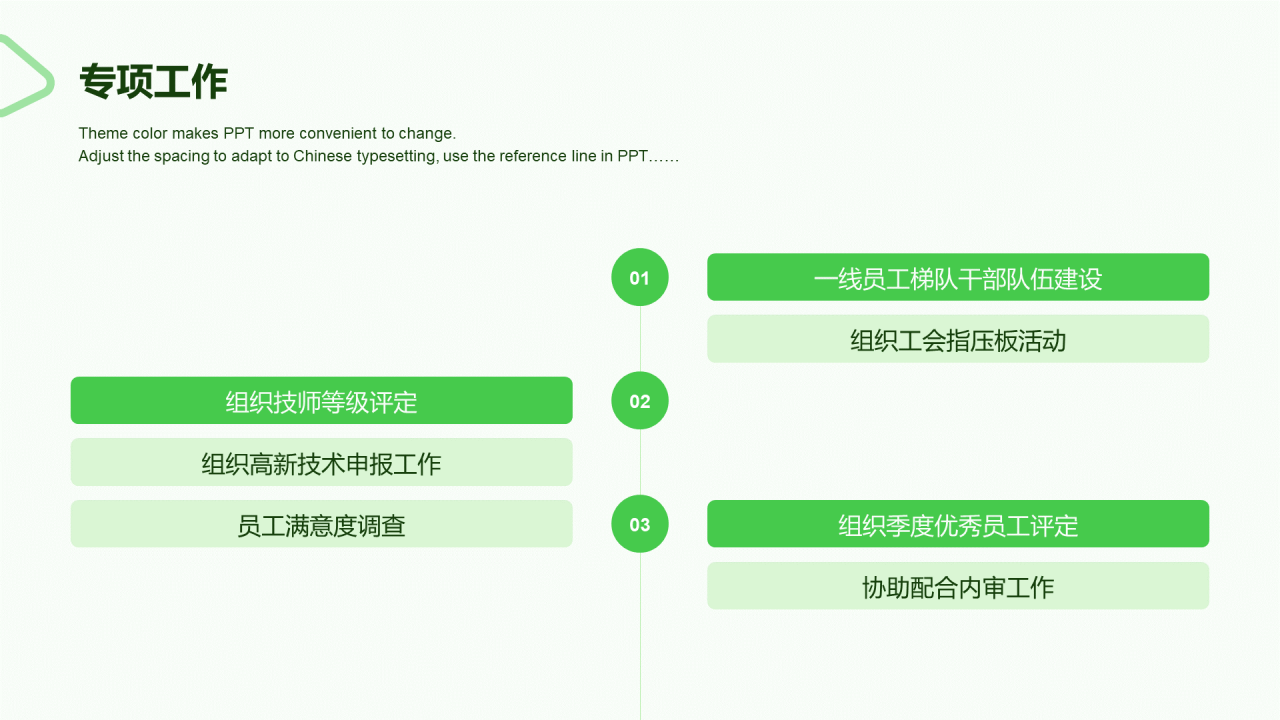 专项工作

Theme color makes PPT more convenient to change.
Adjust the spacing to adapt to Chinese typesetting, use the reference line in PPT……

01

一线员工梯队干部队伍建设

组织工会指压板活动

02

组织技师等级评定

组织高新技术申报工作

员工满意度调查

03

组织季度优秀员工评定

协助配合内审工作